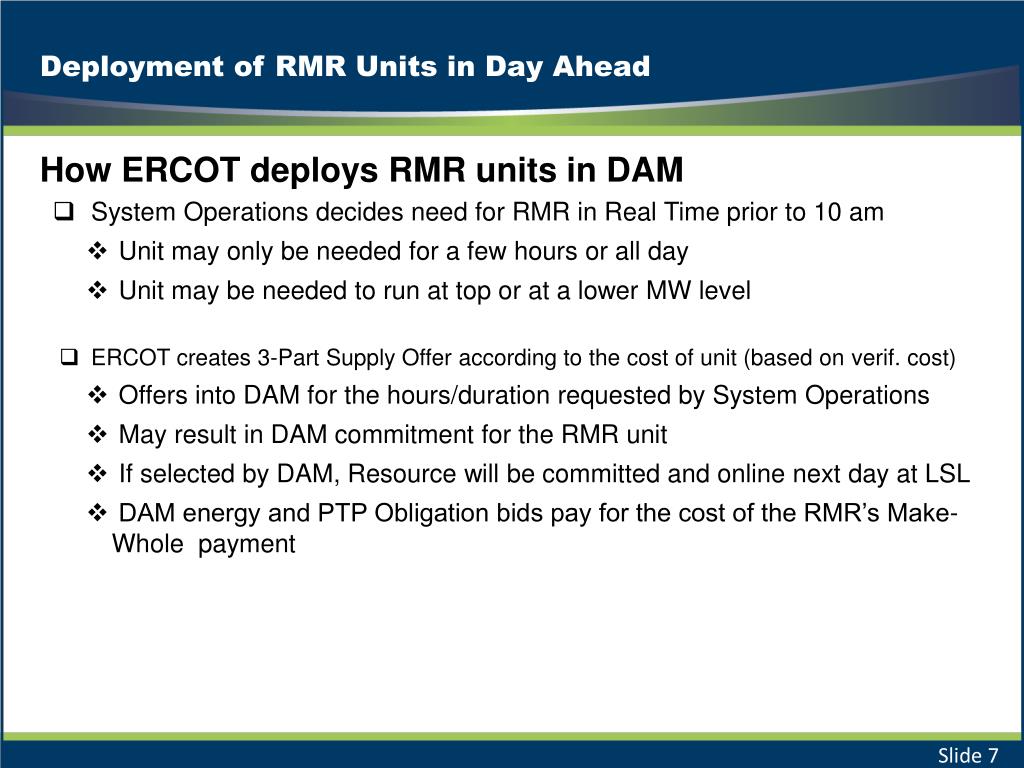 Deployment of RMR Units in Day Ahead

How ERCOT deploys RMR units in DAM

❑ System Operations decides need for RMR in Real Time prior to 10 am

❖ Unit may only be needed for a few hours or all day

❖ Unit may be needed to run at top or at a lower MW level

❑ ERCOT creates 3-Part Supply Offer according to the cost of unit (based on verif. cost)

❖ Offers into DAM for the hours/duration requested by System Operations

❖ May result in DAM commitment for the RMR unit

❖ If selected by DAM, Resource will be committed and online next day at LSL

❖ DAM energy and PTP Obligation bids pay for the cost of the RMR's Make-Whole payment

Slide 7